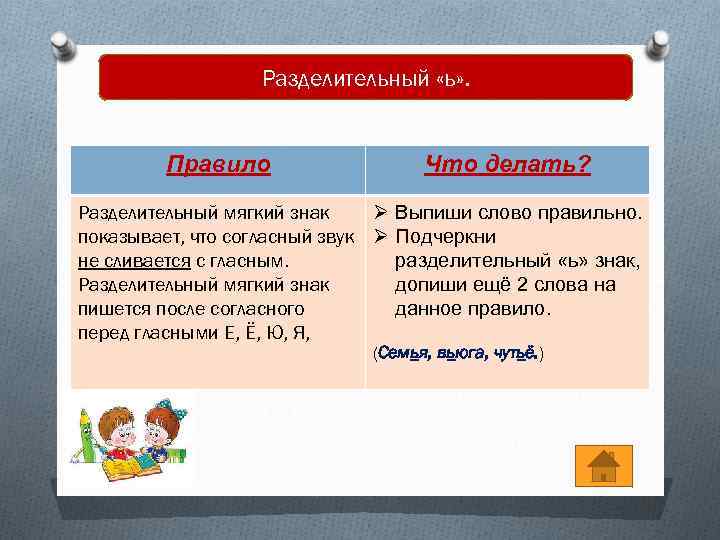 Разделительный «ь».

| Правило | Что делать? |
|---|---|
| Разделительный мягкий знак показывает, что согласный звук не сливается с гласным. Разделительный мягкий знак пишется после согласного перед гласными Е, Ё, Ю, Я, | ➢ Выпиши слово правильно. ➢ Подчеркни разделительный «ь» знак, допиши ещё 2 слова на данное правило. (Семья, вьюга, чутьё.) |